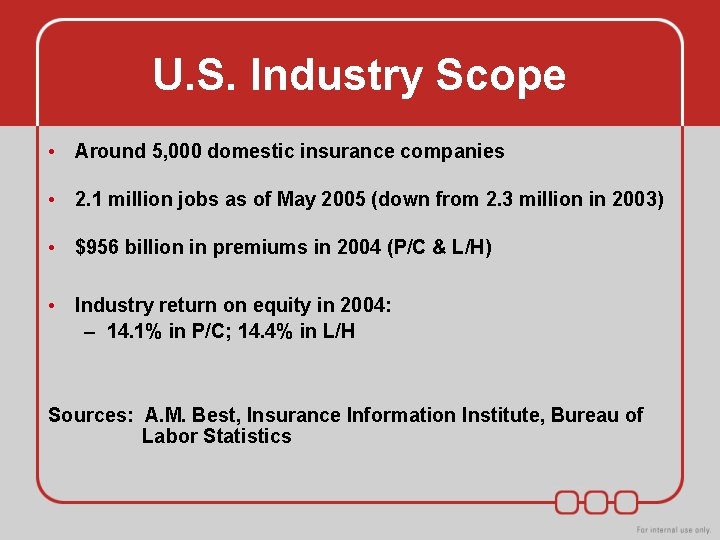 U.S. Industry Scope

• Around 5,000 domestic insurance companies

• 2.1 million jobs as of May 2005 (down from 2.3 million in 2003)

• \$956 billion in premiums in 2004 (P/C & L/H)

• Industry return on equity in 2004:
– 14.1% in P/C; 14.4% in L/H

Sources: A.M. Best, Insurance Information Institute, Bureau of Labor Statistics

For internal use only.